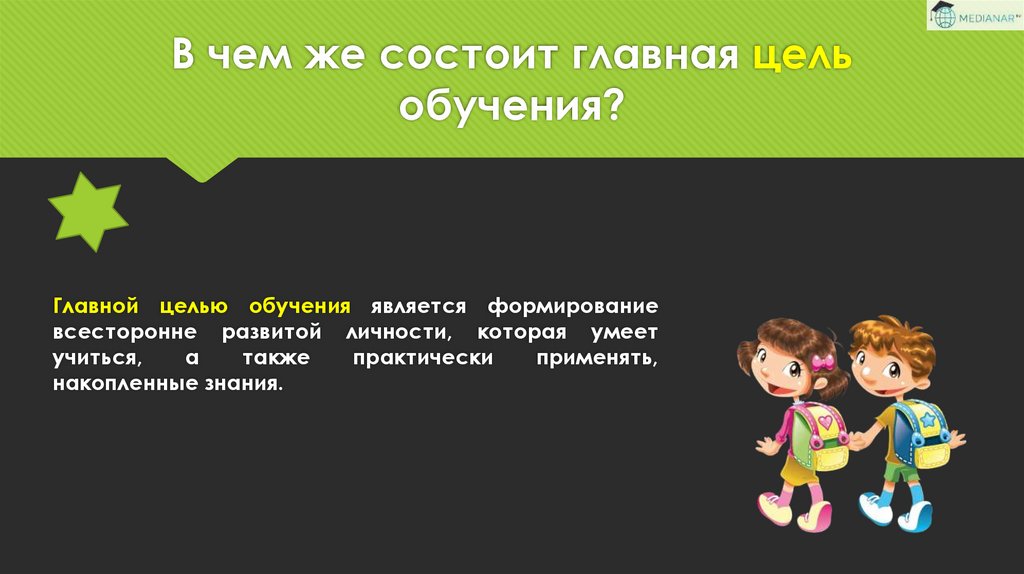 MEDIANAR

В чем же состоит главная цель обучения?

Главной целью обучения является формирование всесторонне развитой личности, которая умеет учиться, а также практически применять, накопленные знания.